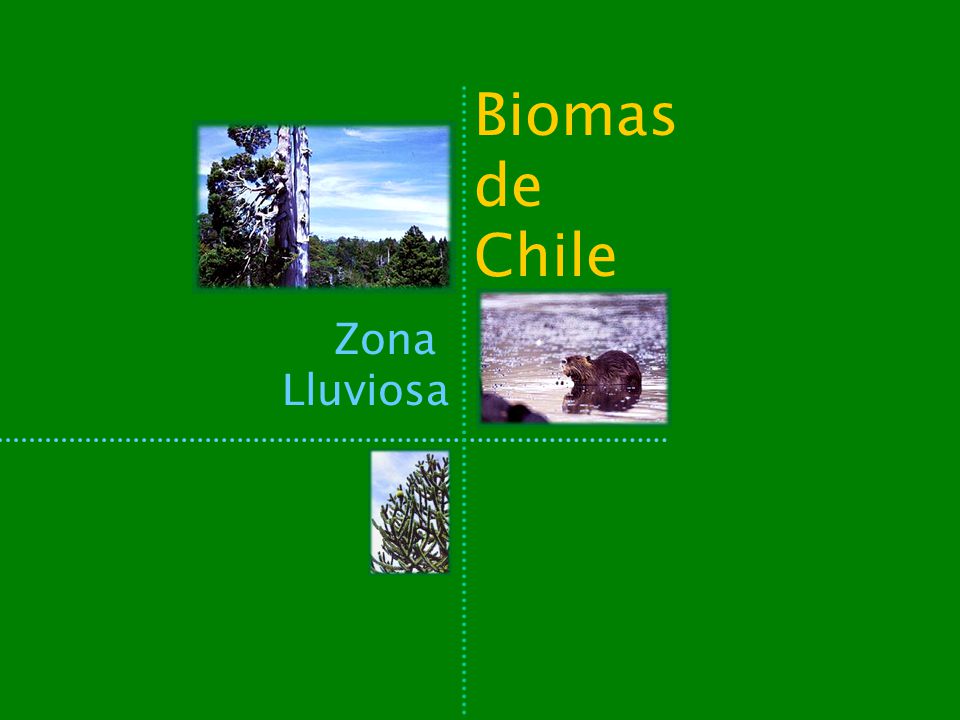 Biomas de Chile

Zona Lluviosa